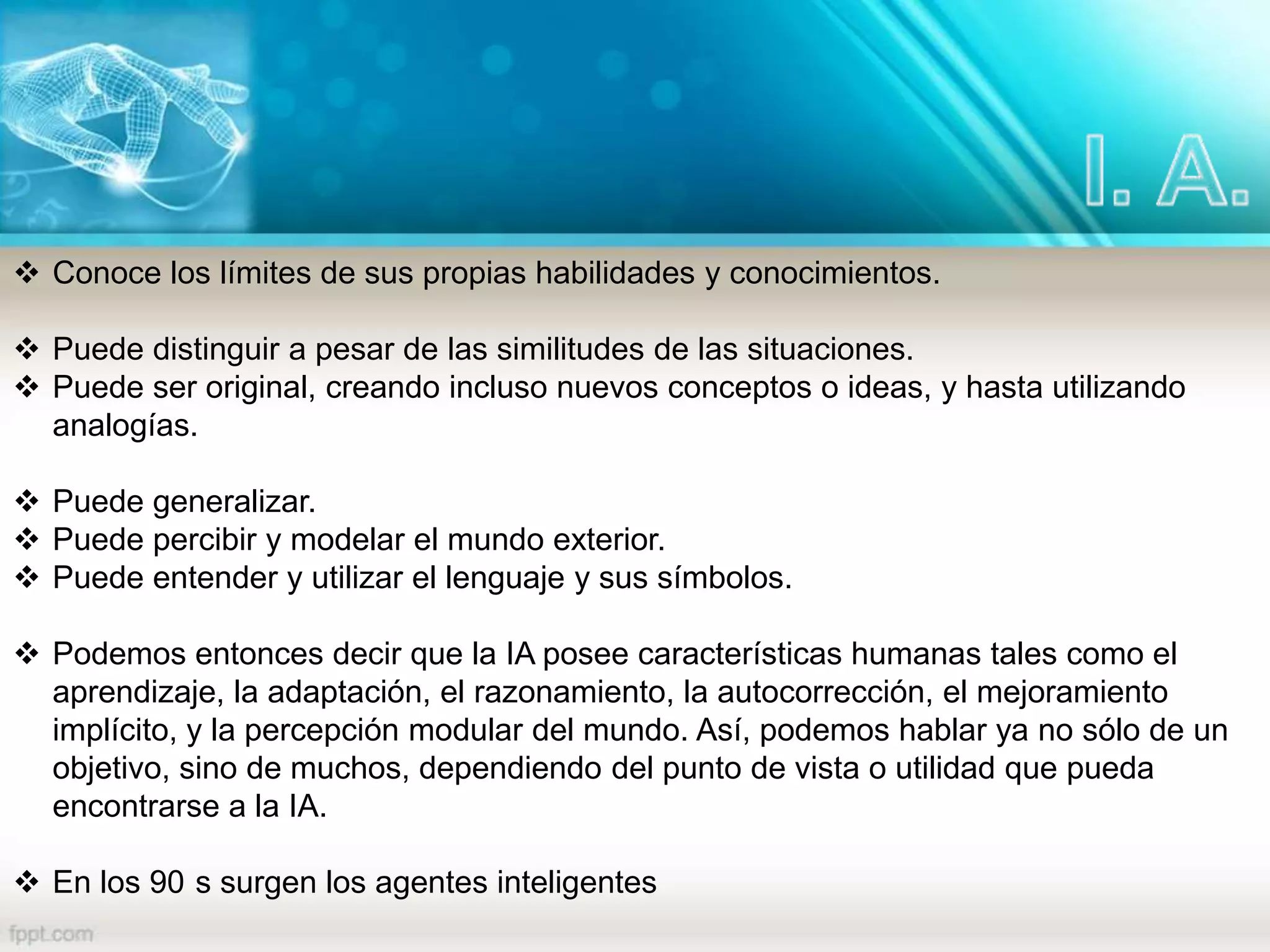 I. A.

❖ Conoce los límites de sus propias habilidades y conocimientos.

❖ Puede distinguir a pesar de las similitudes de las situaciones.
❖ Puede ser original, creando incluso nuevos conceptos o ideas, y hasta utilizando analogías.

❖ Puede generalizar.
❖ Puede percibir y modelar el mundo exterior.
❖ Puede entender y utilizar el lenguaje y sus símbolos.

❖ Podemos entonces decir que la IA posee características humanas tales como el aprendizaje, la adaptación, el razonamiento, la autocorrección, el mejoramiento implícito, y la percepción modular del mundo. Así, podemos hablar ya no sólo de un objetivo, sino de muchos, dependiendo del punto de vista o utilidad que pueda encontrarse a la IA.

❖ En los 90 s surgen los agentes inteligentes

fppt.com